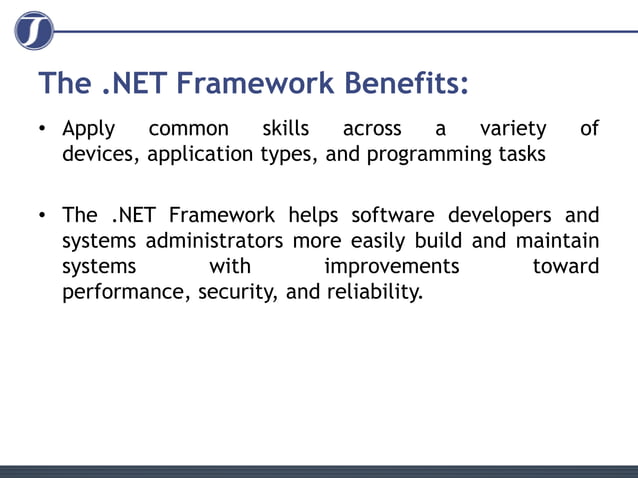 The .NET Framework Benefits:

• Apply common skills across a variety of devices, application types, and programming tasks

• The .NET Framework helps software developers and systems administrators more easily build and maintain systems with improvements toward performance, security, and reliability.